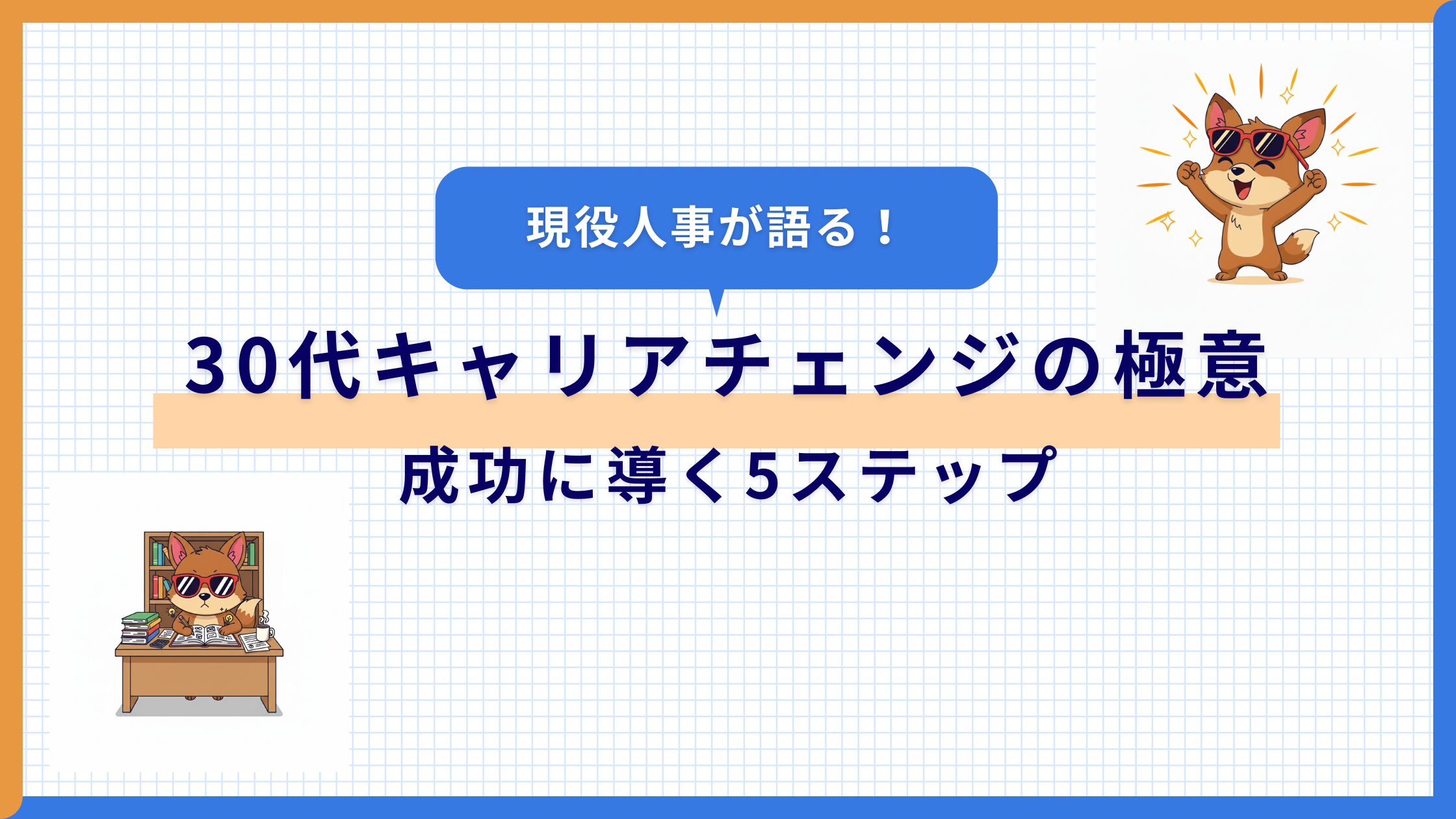 現役人事が語る！

30代キャリアチェンジの極意

成功に導く5ステップ